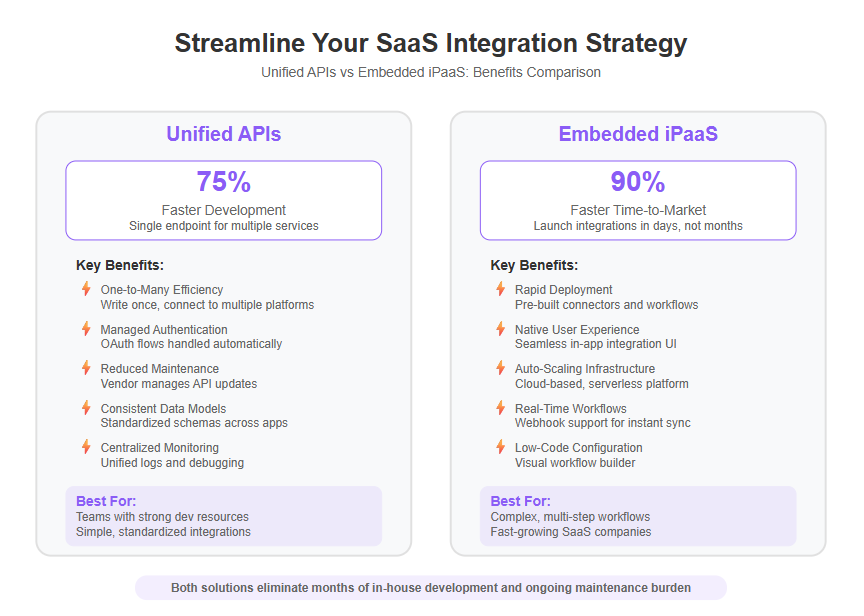 Streamline Your SaaS Integration Strategy
Unified APIs vs Embedded iPaaS: Benefits Comparison

Unified APIs

75%
Faster Development
Single endpoint for multiple services

Key Benefits:

One-to-Many Efficiency
Write once, connect to multiple platforms

Managed Authentication
OAuth flows handled automatically

Reduced Maintenance
Vendor manages API updates

Consistent Data Models
Standardized schemas across apps

Centralized Monitoring
Unified logs and debugging

Best For:
Teams with strong dev resources
Simple, standardized integrations

Embedded iPaaS

90%
Faster Time-to-Market
Launch integrations in days, not months

Key Benefits:

Rapid Deployment
Pre-built connectors and workflows

Native User Experience
Seamless in-app integration UI

Auto-Scaling Infrastructure
Cloud-based, serverless platform

Real-Time Workflows
Webhook support for instant sync

Low-Code Configuration
Visual workflow builder

Best For:
Complex, multi-step workflows
Fast-growing SaaS companies

Both solutions eliminate months of in-house development and ongoing maintenance burden